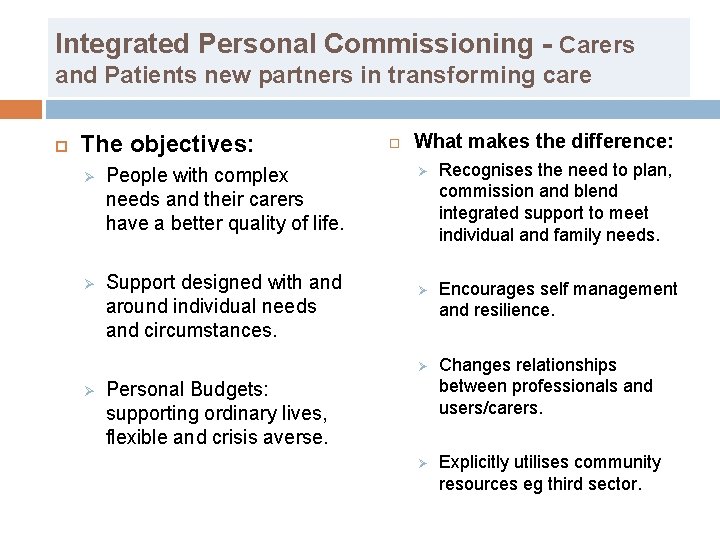 Integrated Personal Commissioning - Carers and Patients new partners in transforming care

The objectives:

People with complex needs and their carers have a better quality of life.

Support designed with and around individual needs and circumstances.

Personal Budgets: supporting ordinary lives, flexible and crisis averse.

What makes the difference:

Recognises the need to plan, commission and blend integrated support to meet individual and family needs.

Encourages self management and resilience.

Changes relationships between professionals and users/carers.

Explicitly utilises community resources eg third sector.